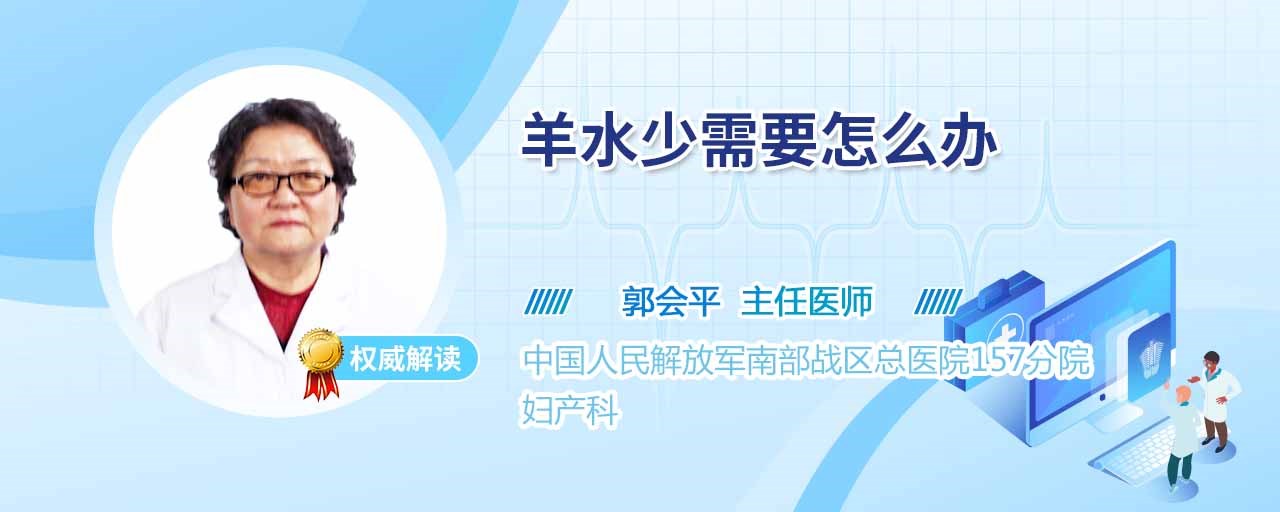 羊水少需要怎么办

郭会平 主任医师

权威解读

中国人民解放军南部战区总医院157分院
妇产科